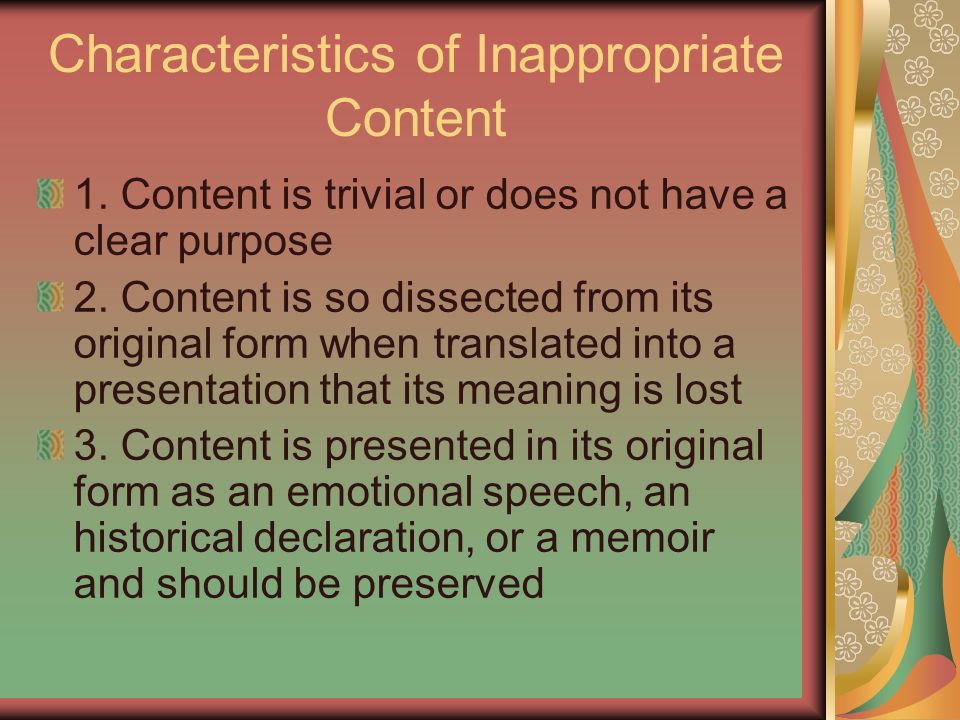 Characteristics of Inappropriate Content

1. Content is trivial or does not have a clear purpose

2. Content is so dissected from its original form when translated into a presentation that its meaning is lost

3. Content is presented in its original form as an emotional speech, an historical declaration, or a memoir and should be preserved